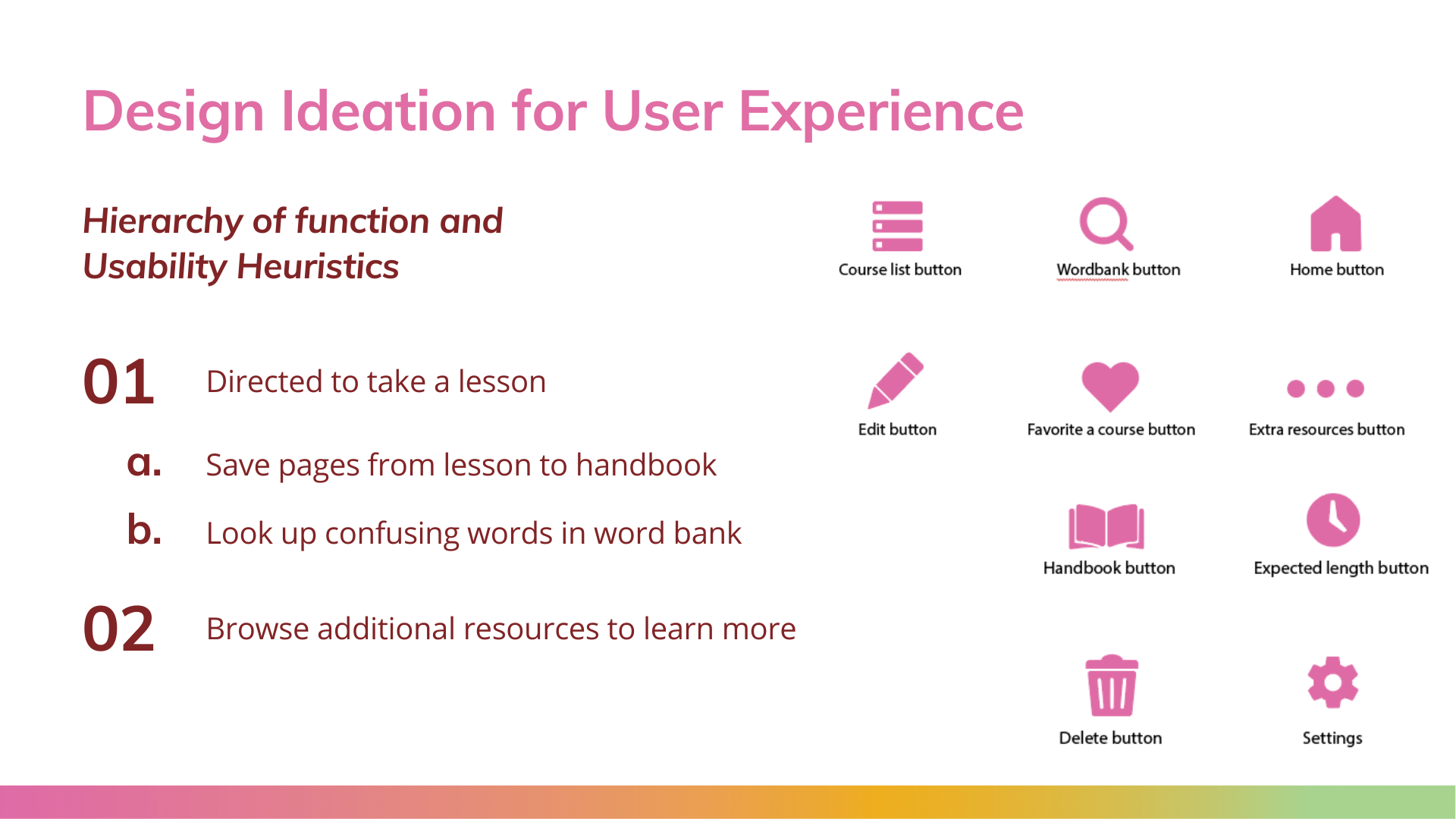 Design Ideation for User Experience

Hierarchy of function and Usability Heuristics

01 Directed to take a lesson

a. Save pages from lesson to handbook

b. Look up confusing words in word bank

02 Browse additional resources to learn more

Course list button

Wordbank button

Home button

Edit button

Favorite a course button

Extra resources button

Handbook button

Expected length button

Delete button

Settings